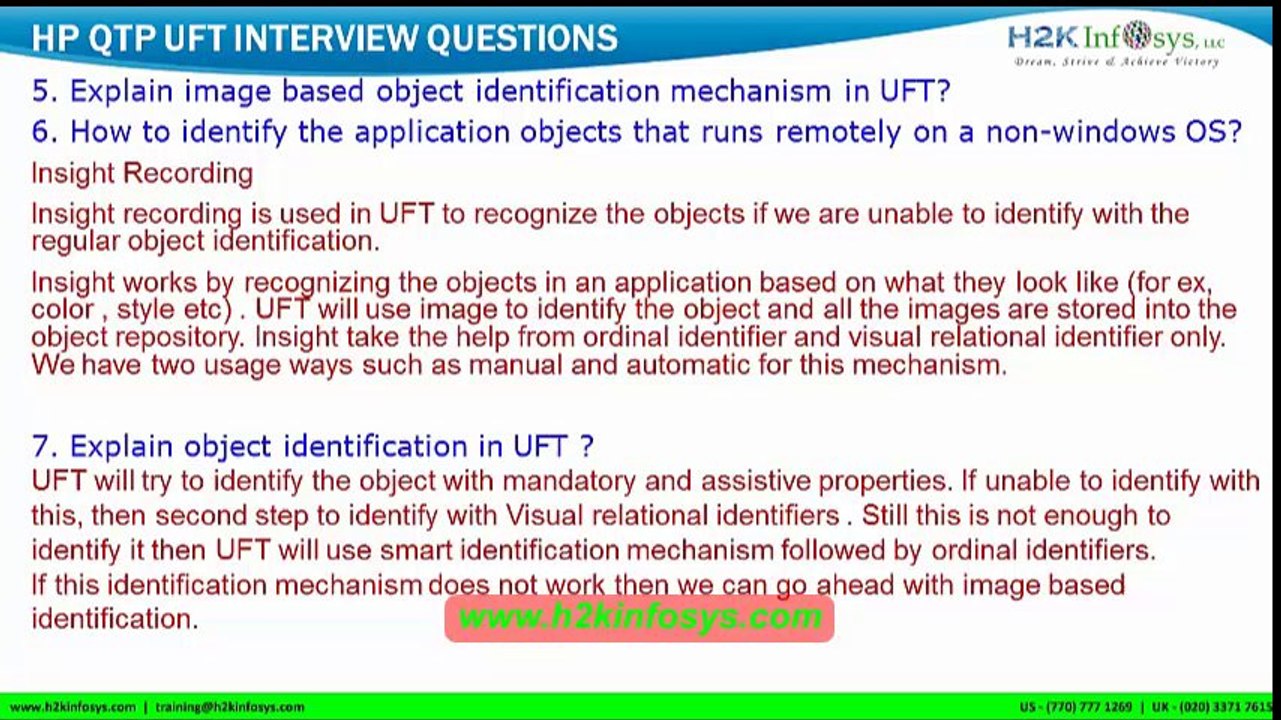 HP QTP UFT INTERVIEW QUESTIONS

H2K Infosys, LLC
Dream, Strive & Achieve Victory

5. Explain image based object identification mechanism in UFT?

6. How to identify the application objects that runs remotely on a non-windows OS?

Insight Recording

Insight recording is used in UFT to recognize the objects if we are unable to identify with the regular object identification.

Insight works by recognizing the objects in an application based on what they look like (for ex, color , style etc) . UFT will use image to identify the object and all the images are stored into the object repository. Insight take the help from ordinal identifier and visual relational identifier only. We have two usage ways such as manual and automatic for this mechanism.

7. Explain object identification in UFT ?

UFT will try to identify the object with mandatory and assistive properties. If unable to identify with this, then second step to identify with Visual relational identifiers . Still this is not enough to identify it then UFT will use smart identification mechanism followed by ordinal identifiers. If this identification mechanism does not work then we can go ahead with image based identification.

www.h2kinfosys.com

www.h2kinfosys.com | training@h2kinfosys.com

US - (770) 777 1269 | UK - (020) 3371 7615